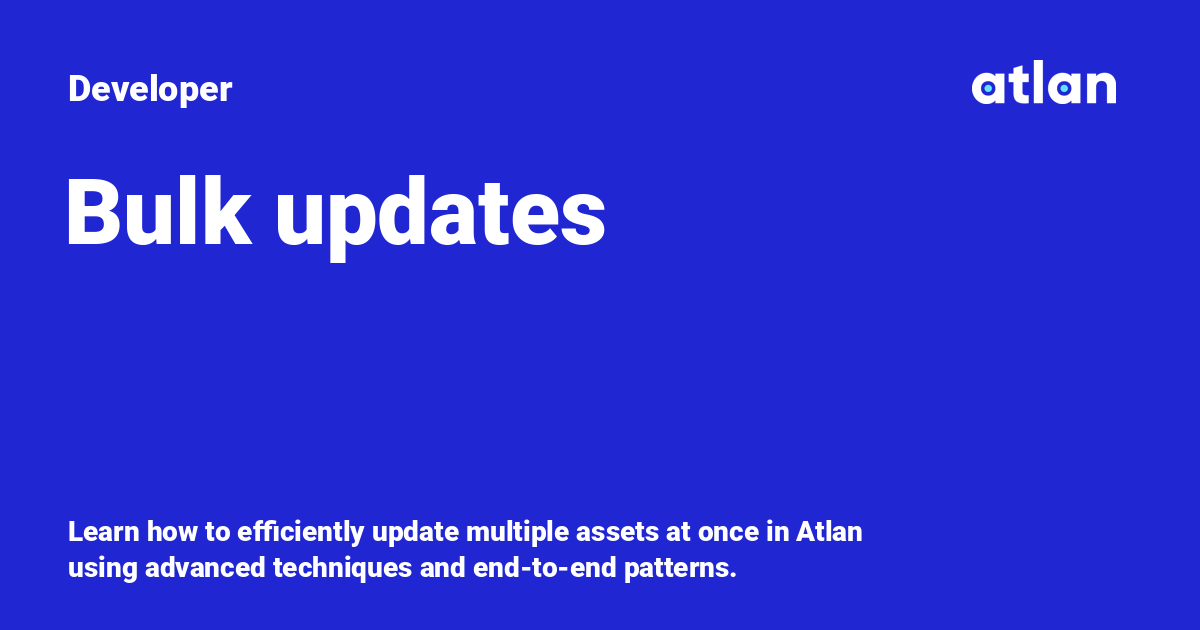 Developer

atlan

Bulk updates

Learn how to efficiently update multiple assets at once in Atlan using advanced techniques and end-to-end patterns.